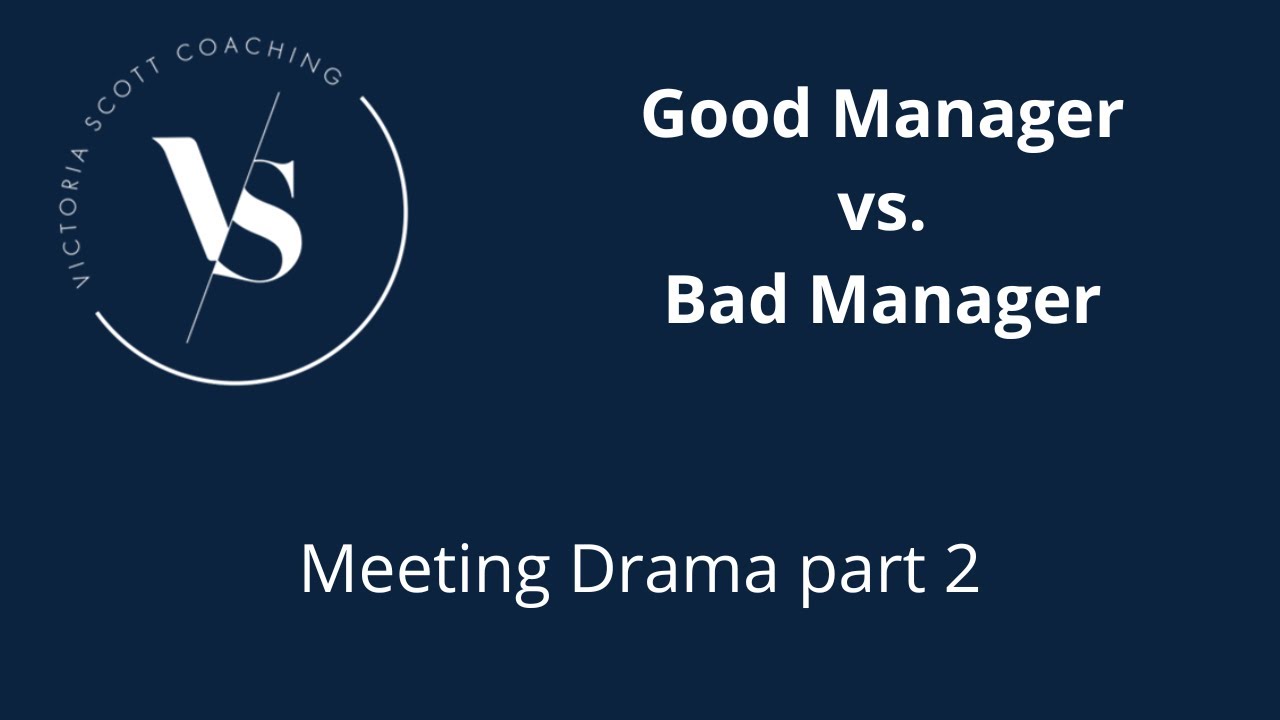 VICTORIA SCOTT COACHING

VS

Good Manager
vs.
Bad Manager

Meeting Drama part 2